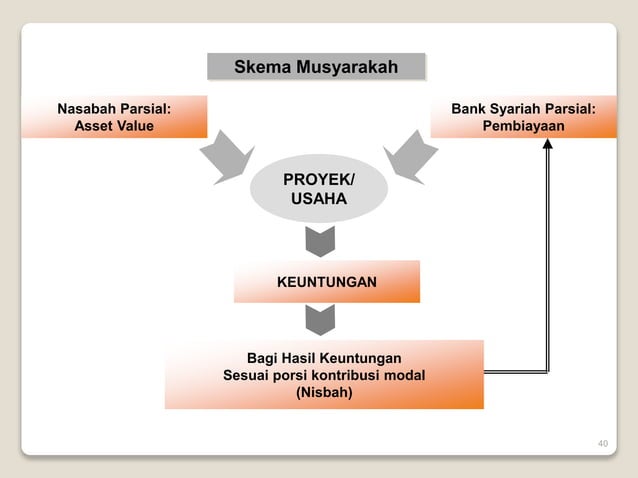 Skema Musyarakah

Nasabah Parsial:
Asset Value

Bank Syariah Parsial:
Pembiayaan

PROYEK/
USAHA

KEUNTUNGAN

Bagi Hasil Keuntungan
Sesuai porsi kontribusi modal
(Nisbah)

40